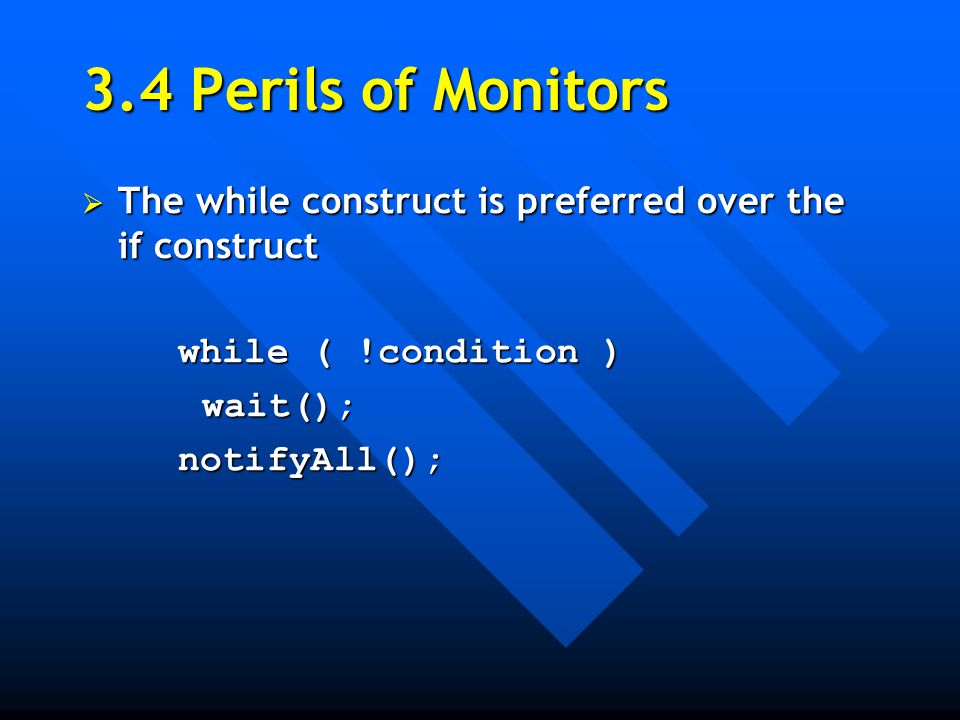 3.4 Perils of Monitors

➢ The while construct is preferred over the if construct

while ( !condition )
 wait();
notifyAll();